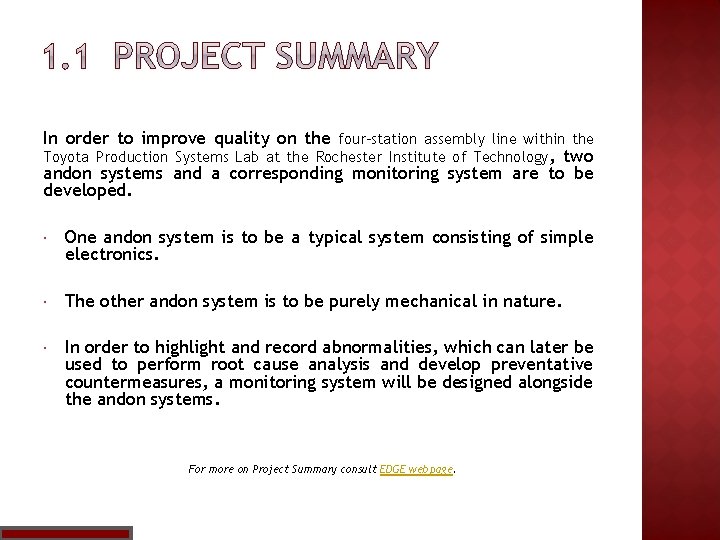 1.1 PROJECT SUMMARY

In order to improve quality on the four-station assembly line within the Toyota Production Systems Lab at the Rochester Institute of Technology, two andon systems and a corresponding monitoring system are to be developed.

· One andon system is to be a typical system consisting of simple electronics.

· The other andon system is to be purely mechanical in nature.

· In order to highlight and record abnormalities, which can later be used to perform root cause analysis and develop preventative countermeasures, a monitoring system will be designed alongside the andon systems.

For more on Project Summary consult EDGE webpage.